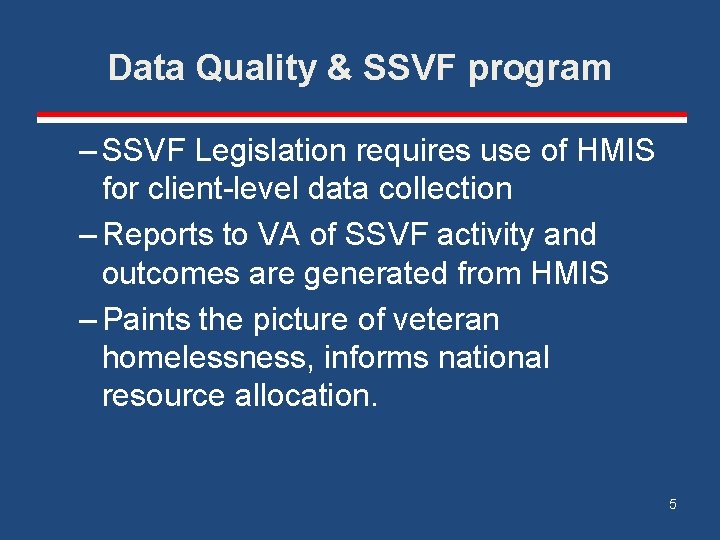 Data Quality & SSVF program

– SSVF Legislation requires use of HMIS for client-level data collection

– Reports to VA of SSVF activity and outcomes are generated from HMIS

– Paints the picture of veteran homelessness, informs national resource allocation.

5